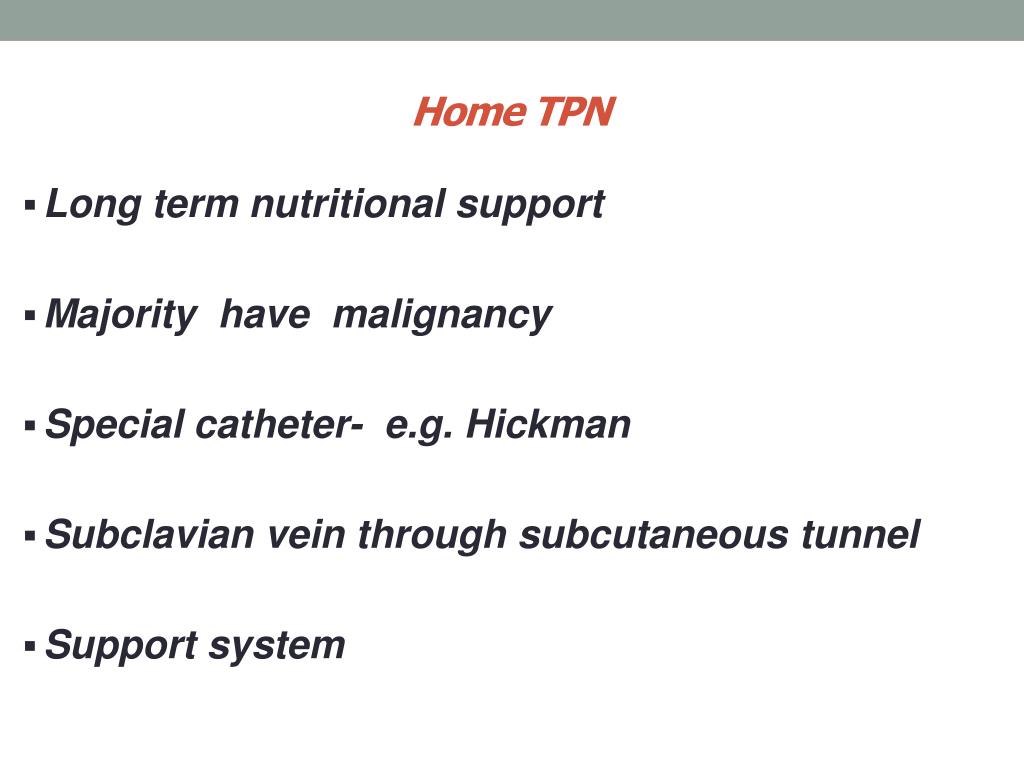 Home TPN

▪ Long term nutritional support

▪ Majority have malignancy

▪ Special catheter- e.g. Hickman

▪ Subclavian vein through subcutaneous tunnel

▪ Support system